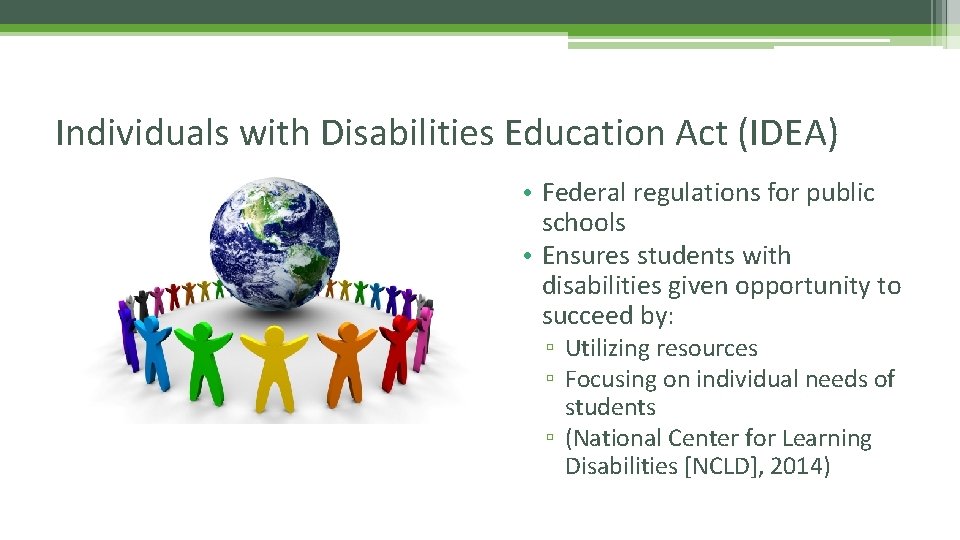 Individuals with Disabilities Education Act (IDEA)

• Federal regulations for public schools
• Ensures students with disabilities given opportunity to succeed by:
▫ Utilizing resources
▫ Focusing on individual needs of students
▫ (National Center for Learning Disabilities [NCLD], 2014)